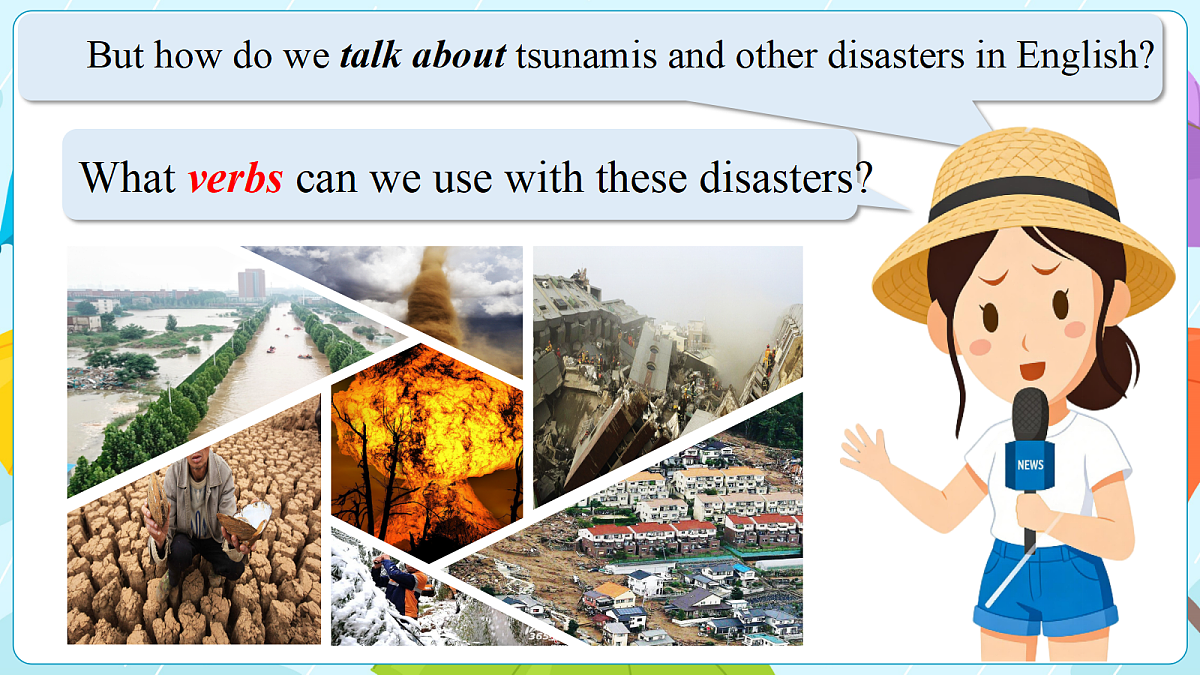 But how do we talk about tsunamis and other disasters in English?

What verbs can we use with these disasters?

NEWS